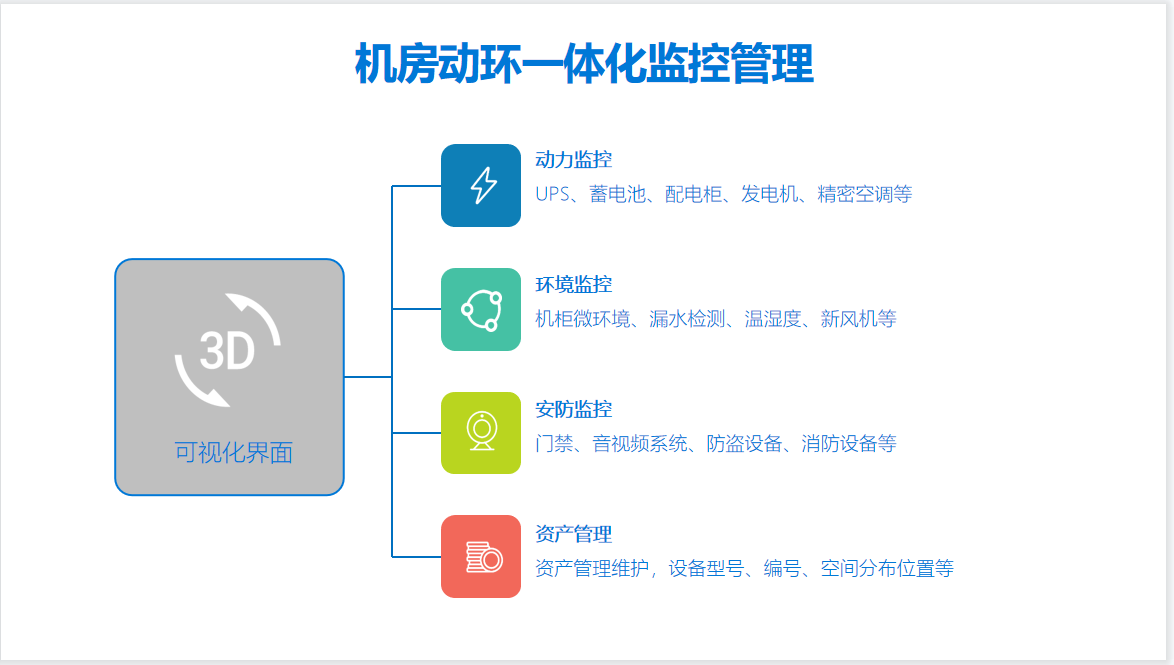 机房动环一体化监控管理

3D

可视化界面

动力监控
UPS、蓄电池、配电柜、发电机、精密空调等

环境监控
机柜微环境、漏水检测、温湿度、新风机等

安防监控
门禁、音视频系统、防盗设备、消防设备等

资产管理
资产管理维护，设备型号、编号、空间分布位置等